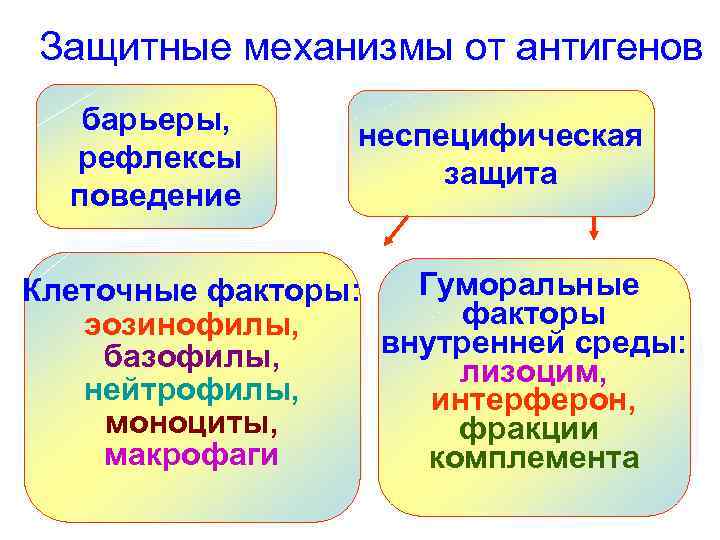 Защитные механизмы от антигенов

барьеры,
рефлексы
поведение

неспецифическая
защита

Клеточные факторы:
эозинофилы,
базофилы,
нейтрофилы,
моноциты,
макрофаги

Гуморальные
факторы
внутренней среды:
лизоцим,
интерферон,
фракции
комплемента